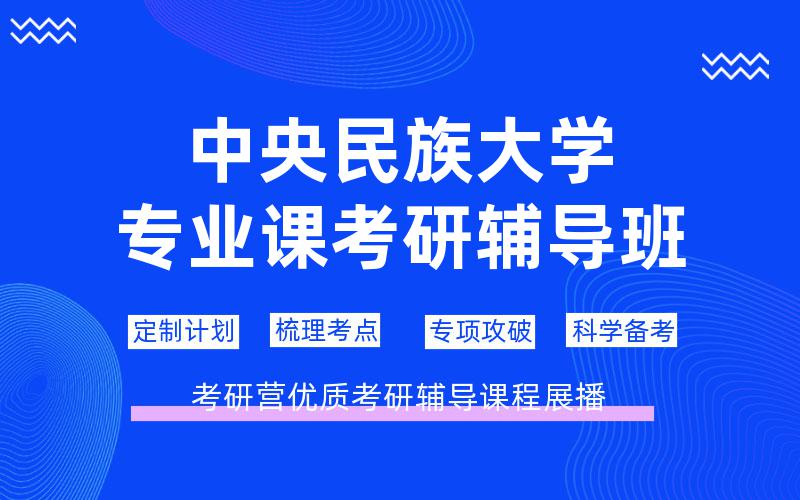 中央民族大学
专业课考研辅导班

定制计划 梳理考点 专项攻破 科学备考

考研营优质考研辅导课程展播